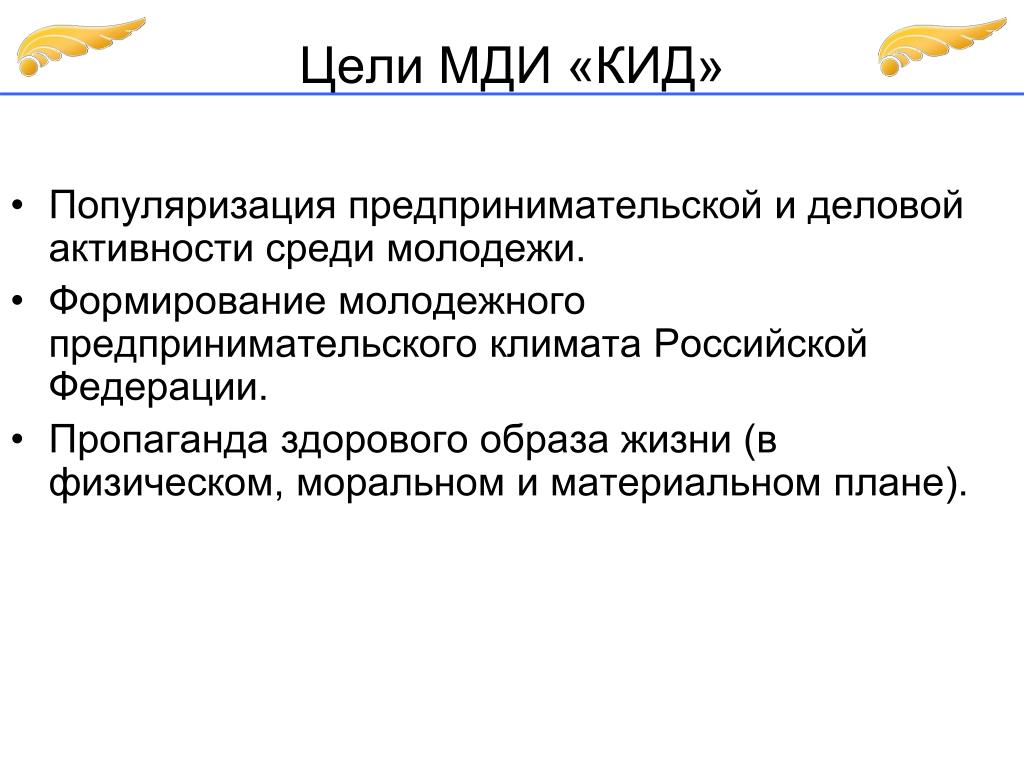 Цели МДИ «КИД»

• Популяризация предпринимательской и деловой активности среди молодежи.

• Формирование молодежного предпринимательского климата Российской Федерации.

• Пропаганда здорового образа жизни (в физическом, моральном и материальном плане).